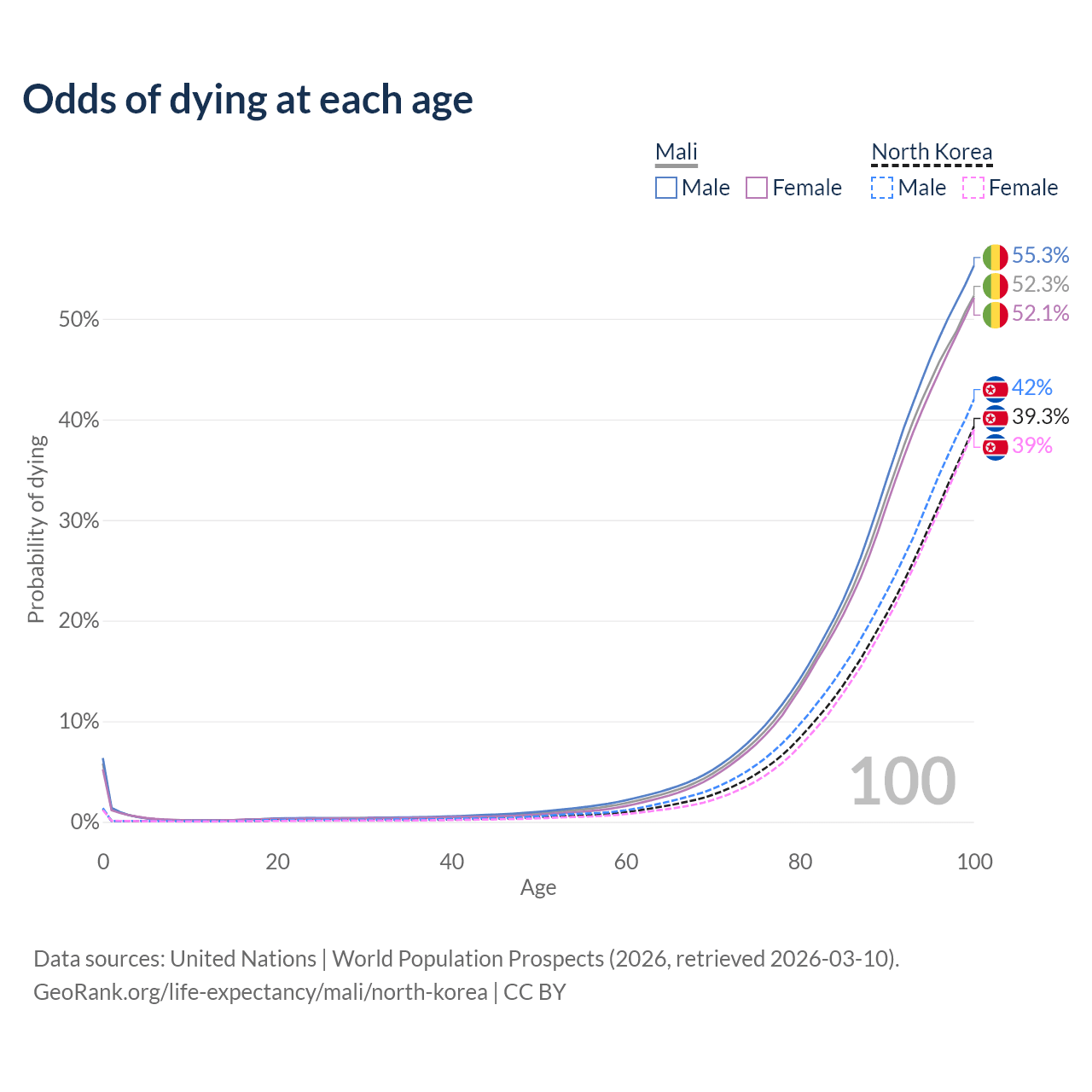 Odds of dying at each age

Mali
Male Female

North Korea
Male Female

55.3%
52.3%
52.1%
42%
39.3%
39%

Probability of dying

50%
40%
30%
20%
10%
0%

100

0 20 40 60 80 100
Age

Data sources: United Nations | World Population Prospects (2026, retrieved 2026-03-10).
GeoRank.org/life-expectancy/mali/north-korea | CC BY